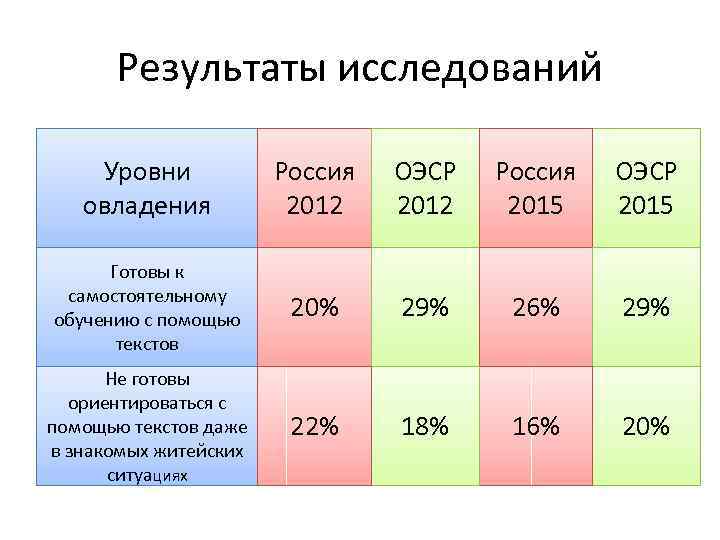 Результаты исследований

| Уровни овладения | Россия 2012 | ОЭСР 2012 | Россия 2015 | ОЭСР 2015 |
|---|---|---|---|---|
| Готовы к самостоятельному обучению с помощью текстов | 20% | 29% | 26% | 29% |
| Не готовы ориентироваться с помощью текстов даже в знакомых житейских ситуациях | 22% | 18% | 16% | 20% |